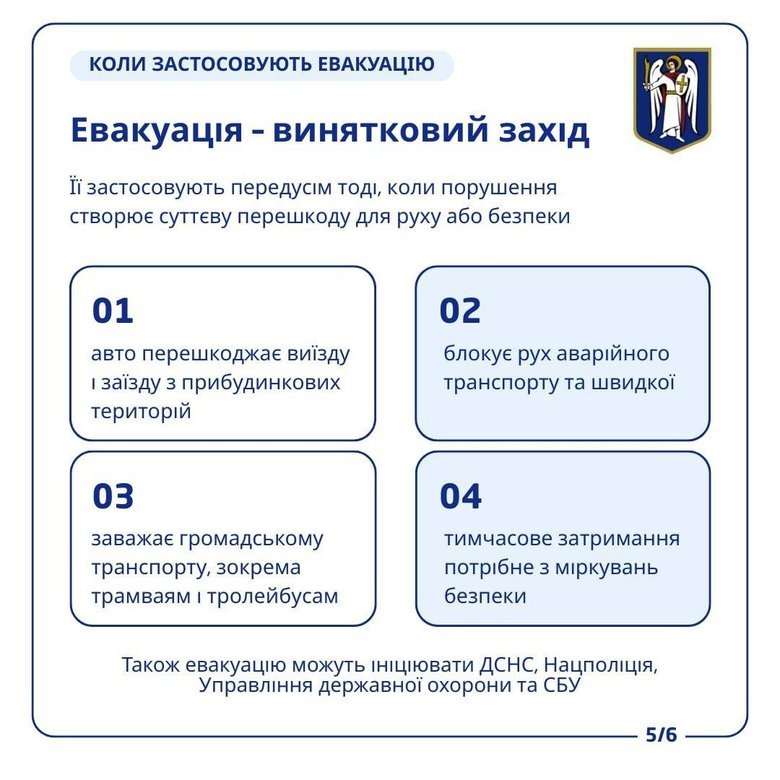 КОЛИ ЗАСТОСОВУЮТЬ ЕВАКУАЦІЮ

Евакуація - винятковий захід

Її застосовують передусім тоді, коли порушення створює суттєву перешкоду для руху або безпеки

01
авто перешкоджає виїзду і заїзду з прибудинкових територій

02
блокує рух аварійного транспорту та швидкої

03
заважає громадському транспорту, зокрема трамваям і тролейбусам

04
тимчасове затримання потрібне з міркувань безпеки

Також евакуацію можуть ініціювати ДСНС, Нацполіція, Управління державної охорони та СБУ

5/6